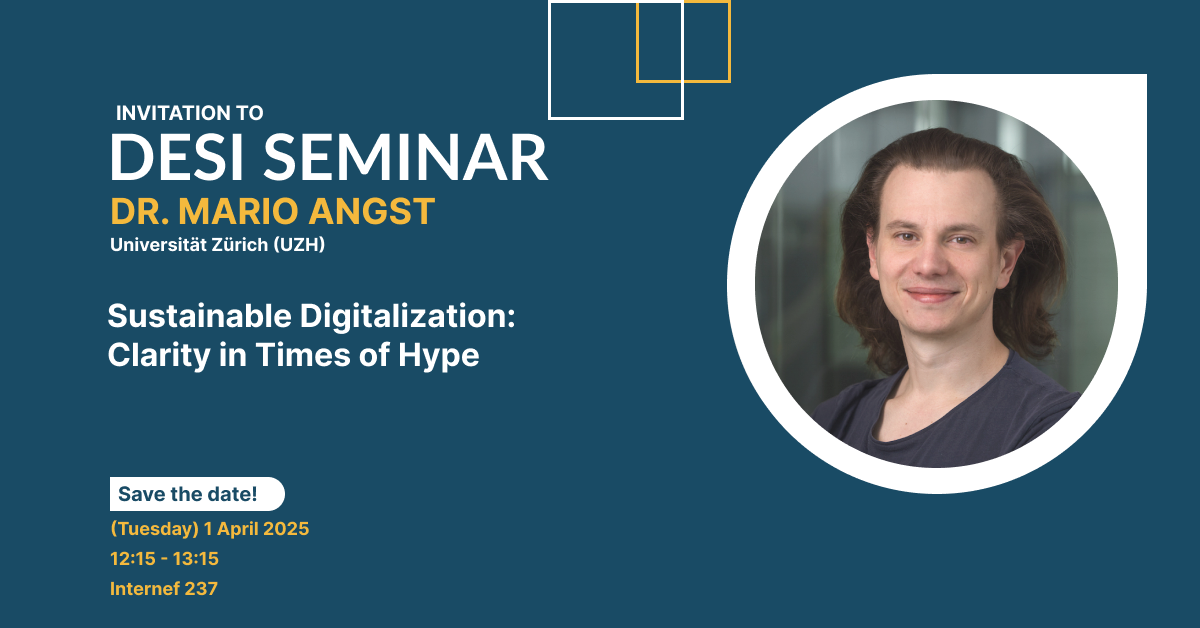 INVITATION TO
DESI SEMINAR
DR. MARIO ANGST
Universität Zürich (UZH)

Sustainable Digitalization: Clarity in Times of Hype

Save the date!
(Tuesday) 1 April 2025
12:15 - 13:15
Internef 237